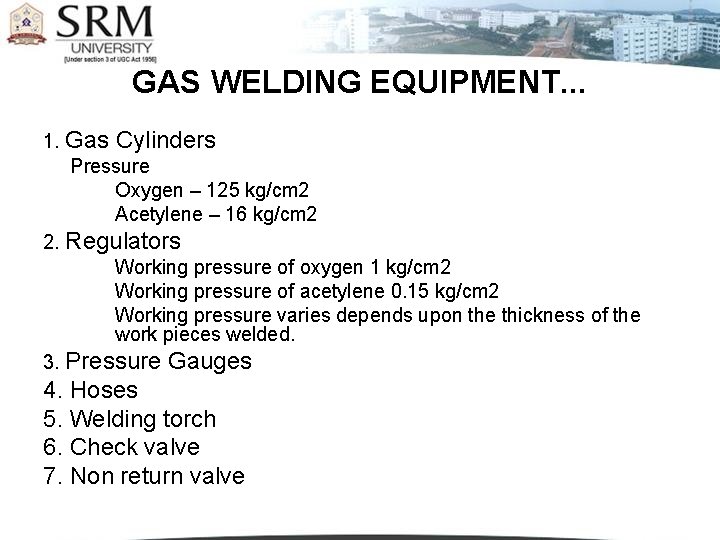 SRM
UNIVERSITY
[Under section 3 of UGC Act 1956]

GAS WELDING EQUIPMENT...

1. Gas Cylinders
Pressure
Oxygen – 125 kg/cm2
Acetylene – 16 kg/cm2
2. Regulators
Working pressure of oxygen 1 kg/cm2
Working pressure of acetylene 0.15 kg/cm2
Working pressure varies depends upon the thickness of the work pieces welded.
3. Pressure Gauges
4. Hoses
5. Welding torch
6. Check valve
7. Non return valve